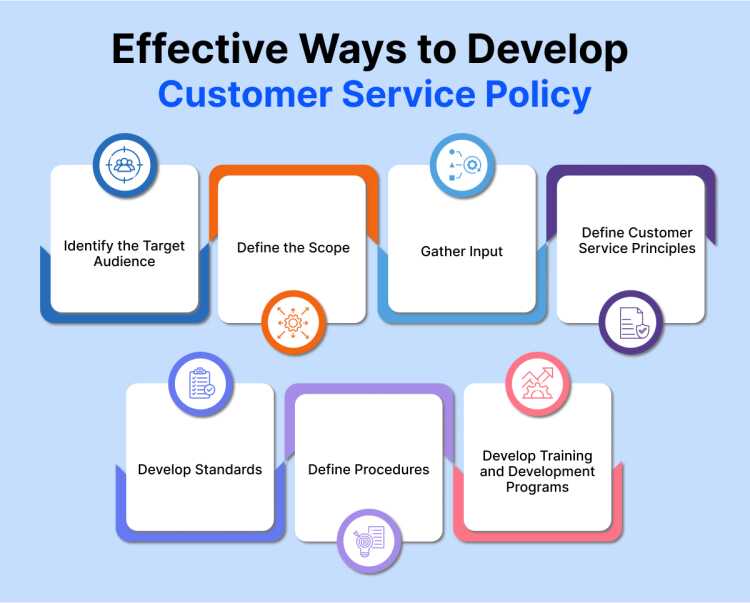 Effective Ways to Develop
Customer Service Policy

Identify the Target Audience

Define the Scope

Gather Input

Define Customer Service Principles

Develop Standards

Define Procedures

Develop Training and Development Programs